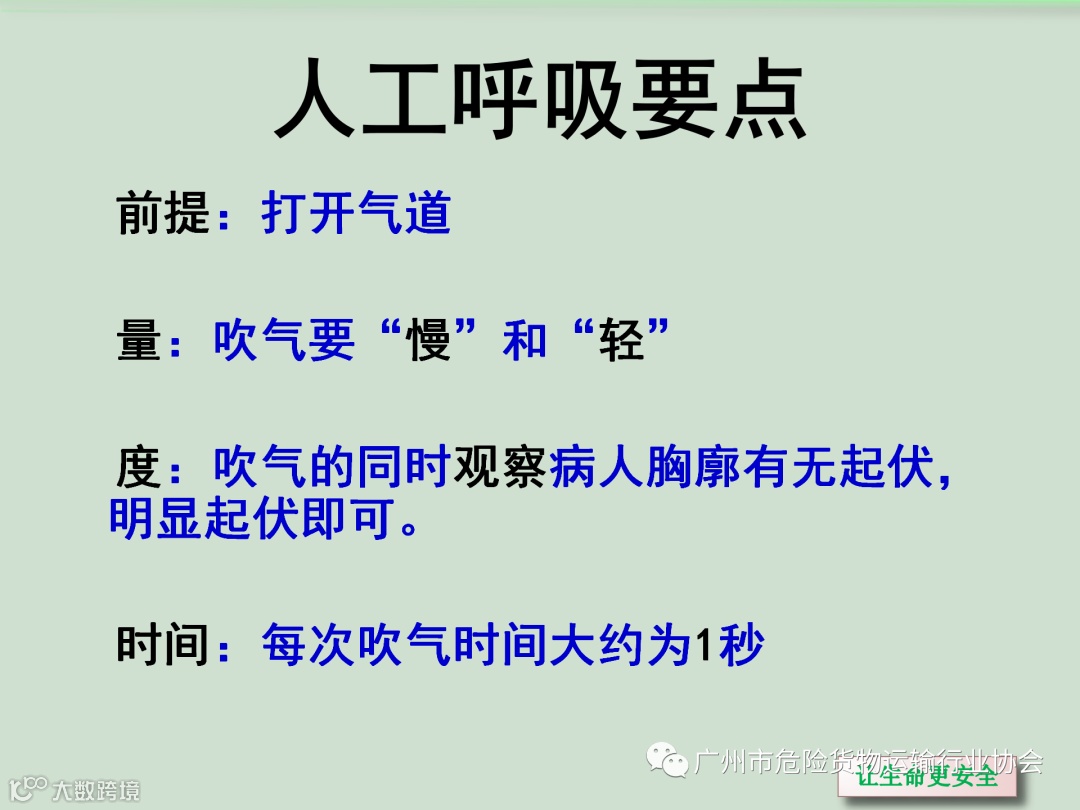 人工呼吸要点

前提：打开气道

量：吹气要“慢”和“轻”

度：吹气的同时观察病人胸廓有无起伏，明显起伏即可。

时间：每次吹气时间大约为1秒

广州市危险货物运输行业协会

让生命更安全

大数跨境